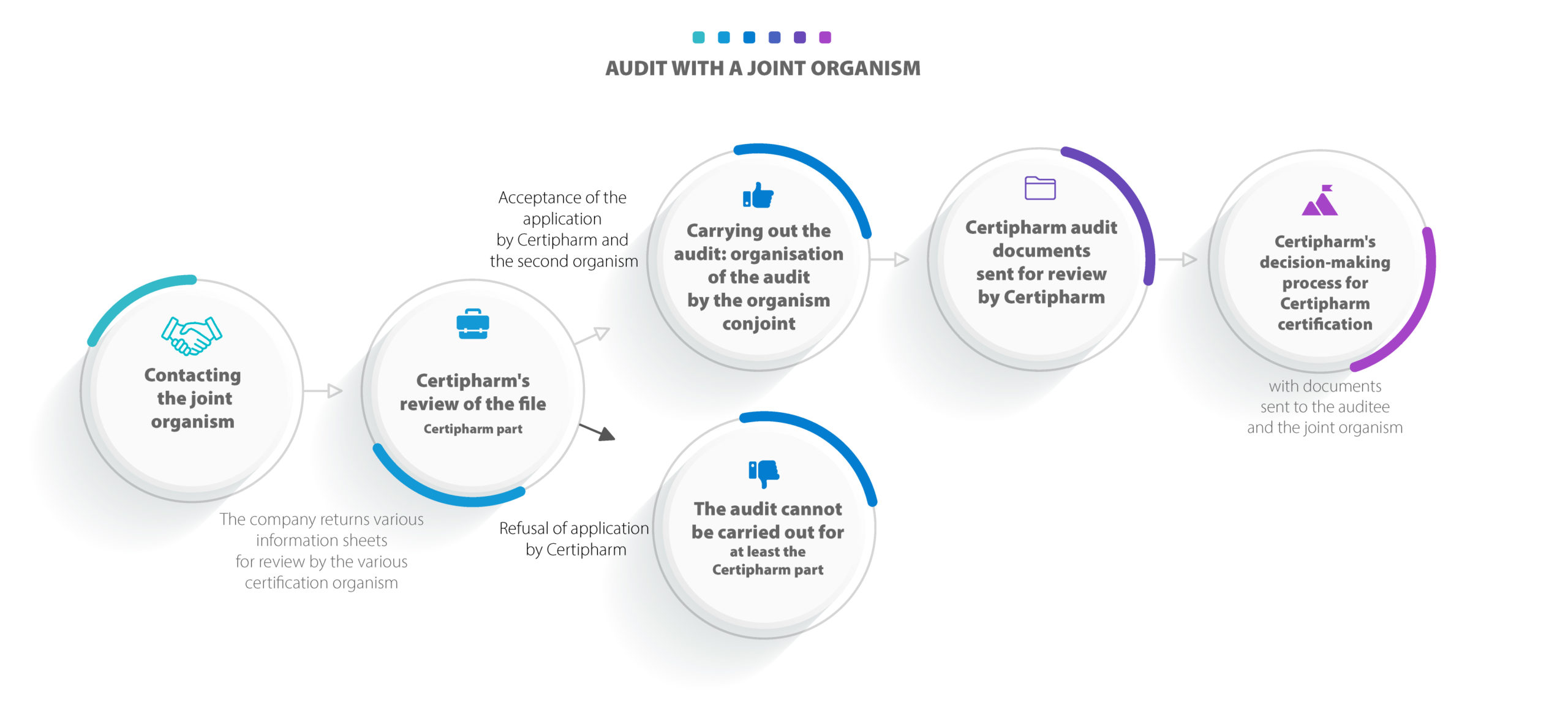 AUDIT WITH A JOINT ORGANISM

Contacting the joint organism

The company returns various information sheets for review by the various certification organism

Certipharm's review of the file
Certipharm part

Acceptance of the application by Certipharm and the second organism

Carrying out the audit: organisation of the audit by the organism conjoint

Refusal of application by Certipharm

The audit cannot be carried out for at least the Certipharm part

Certipharm audit documents sent for review by Certipharm

Certipharm's decision-making process for Certipharm certification

with documents sent to the auditee and the joint organism